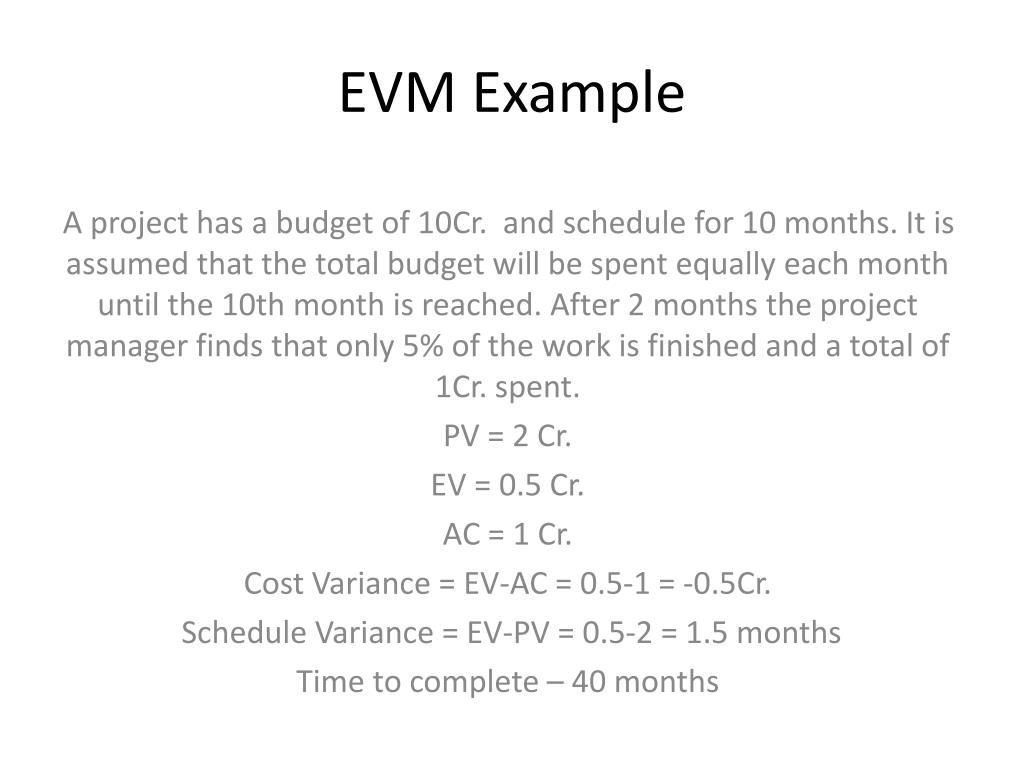 EVM Example

A project has a budget of 10Cr.  and schedule for 10 months. It is assumed that the total budget will be spent equally each month until the 10th month is reached. After 2 months the project manager finds that only 5% of the work is finished and a total of 1Cr. spent.

PV = 2 Cr.

EV = 0.5 Cr.

AC = 1 Cr.

Cost Variance = EV-AC = 0.5-1 = -0.5Cr.

Schedule Variance = EV-PV = 0.5-2 = 1.5 months

Time to complete – 40 months